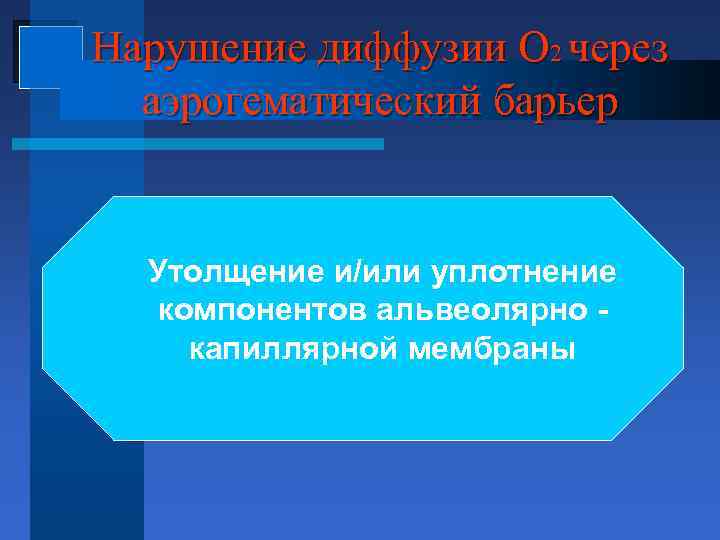 Нарушение диффузии $O_2$ через аэрогематический барьер

Утолщение и/или уплотнение компонентов альвеолярно - капиллярной мембраны